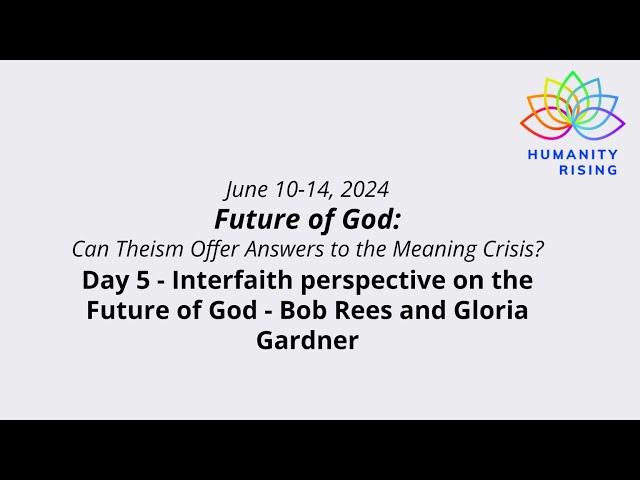 HUMANITY RISING

June 10-14, 2024

Future of God:

Can Theism Offer Answers to the Meaning Crisis?

Day 5 - Interfaith perspective on the Future of God - Bob Rees and Gloria Gardner